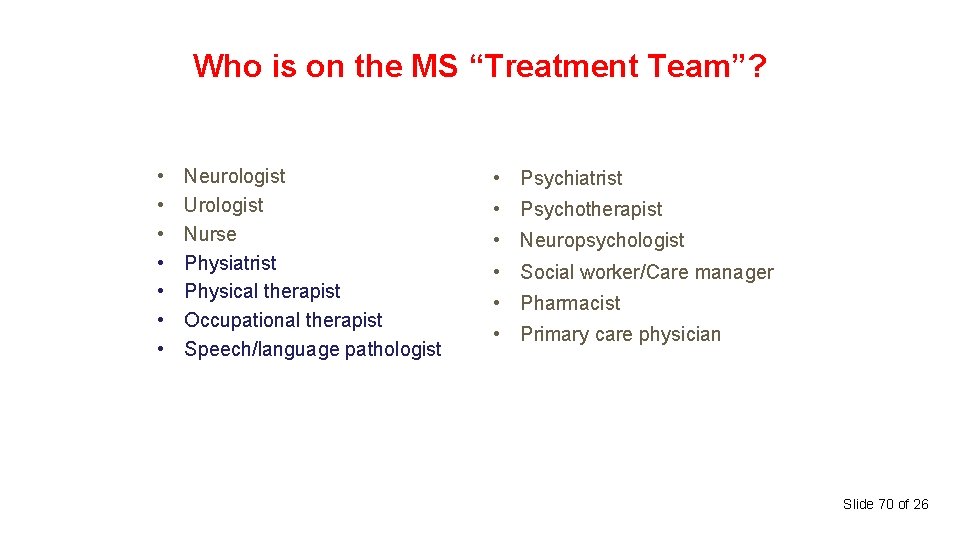 Who is on the MS “Treatment Team”?

• Neurologist
• Urologist
• Nurse
• Physiatrist
• Physical therapist
• Occupational therapist
• Speech/language pathologist

• Psychiatrist
• Psychotherapist
• Neuropsychologist
• Social worker/Care manager
• Pharmacist
• Primary care physician

Slide 70 of 26